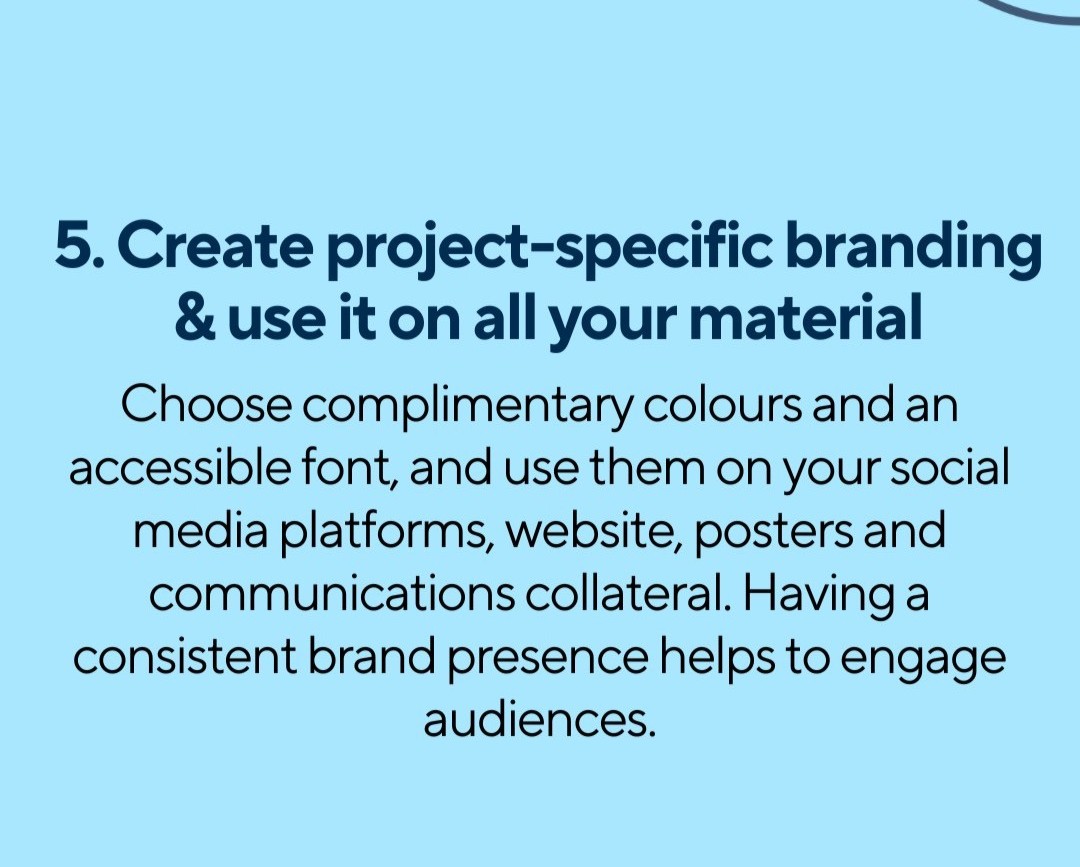 5. Create project-specific branding & use it on all your material

Choose complimentary colours and an accessible font, and use them on your social media platforms, website, posters and communications collateral. Having a consistent brand presence helps to engage audiences.